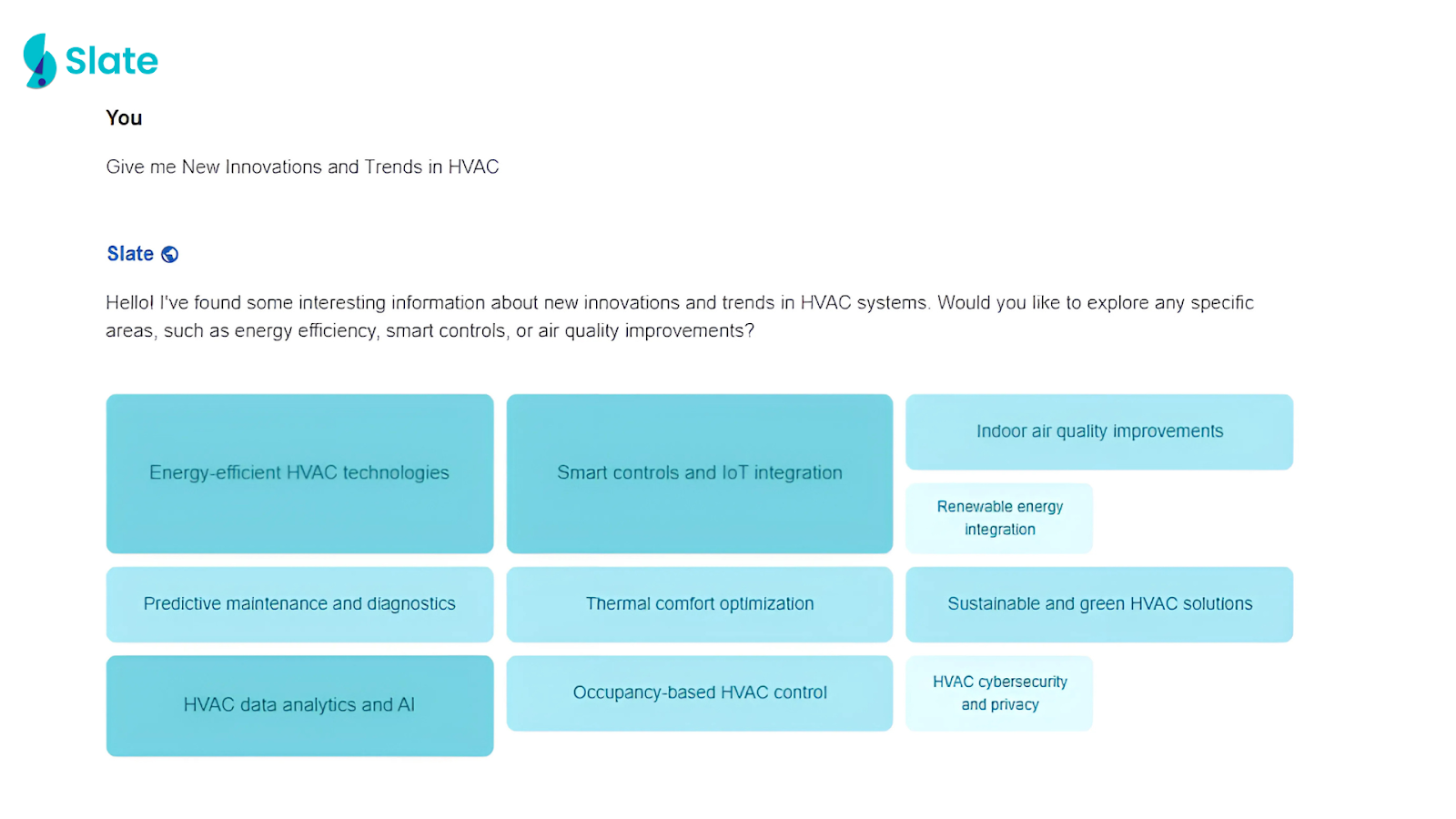 Slate

You

Give me New Innovations and Trends in HVAC

Slate

Hello! I've found some interesting information about new innovations and trends in HVAC systems. Would you like to explore any specific areas, such as energy efficiency, smart controls, or air quality improvements?

Energy-efficient HVAC technologies

Smart controls and IoT integration

Indoor air quality improvements

Renewable energy integration

Predictive maintenance and diagnostics

Thermal comfort optimization

Sustainable and green HVAC solutions

HVAC data analytics and AI

Occupancy-based HVAC control

HVAC cybersecurity and privacy